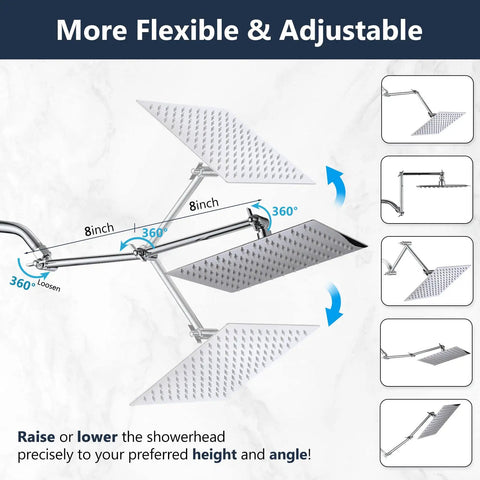 More Flexible & Adjustable

8inch

8inch

360°

360°

360°

Loosen

Raise or lower the showerhead precisely to your preferred height and angle!